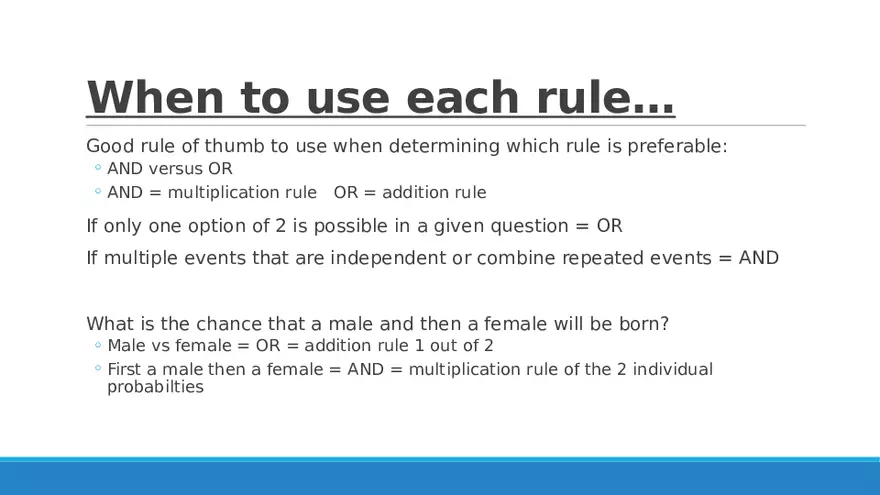 When to use each rule…

Good rule of thumb to use when determining which rule is preferable:
◦ AND versus OR
◦ AND = multiplication rule   OR = addition rule

If only one option of 2 is possible in a given question = OR

If multiple events that are independent or combine repeated events = AND

What is the chance that a male and then a female will be born?
◦ Male vs female = OR = addition rule 1 out of 2
◦ First a male then a female = AND = multiplication rule of the 2 individual probabilties